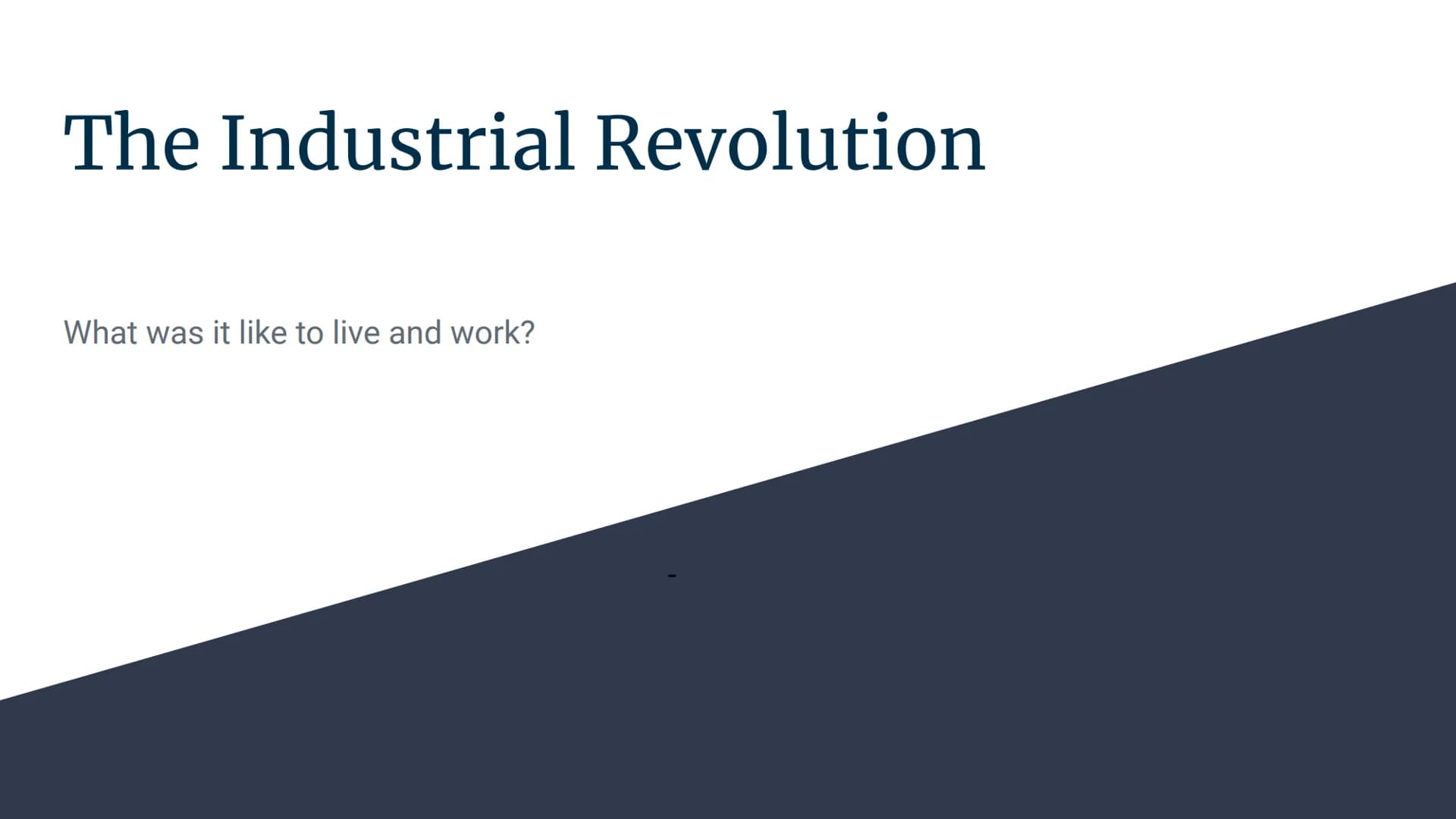 The Industrial Revolution

What was it like to live and work?

-